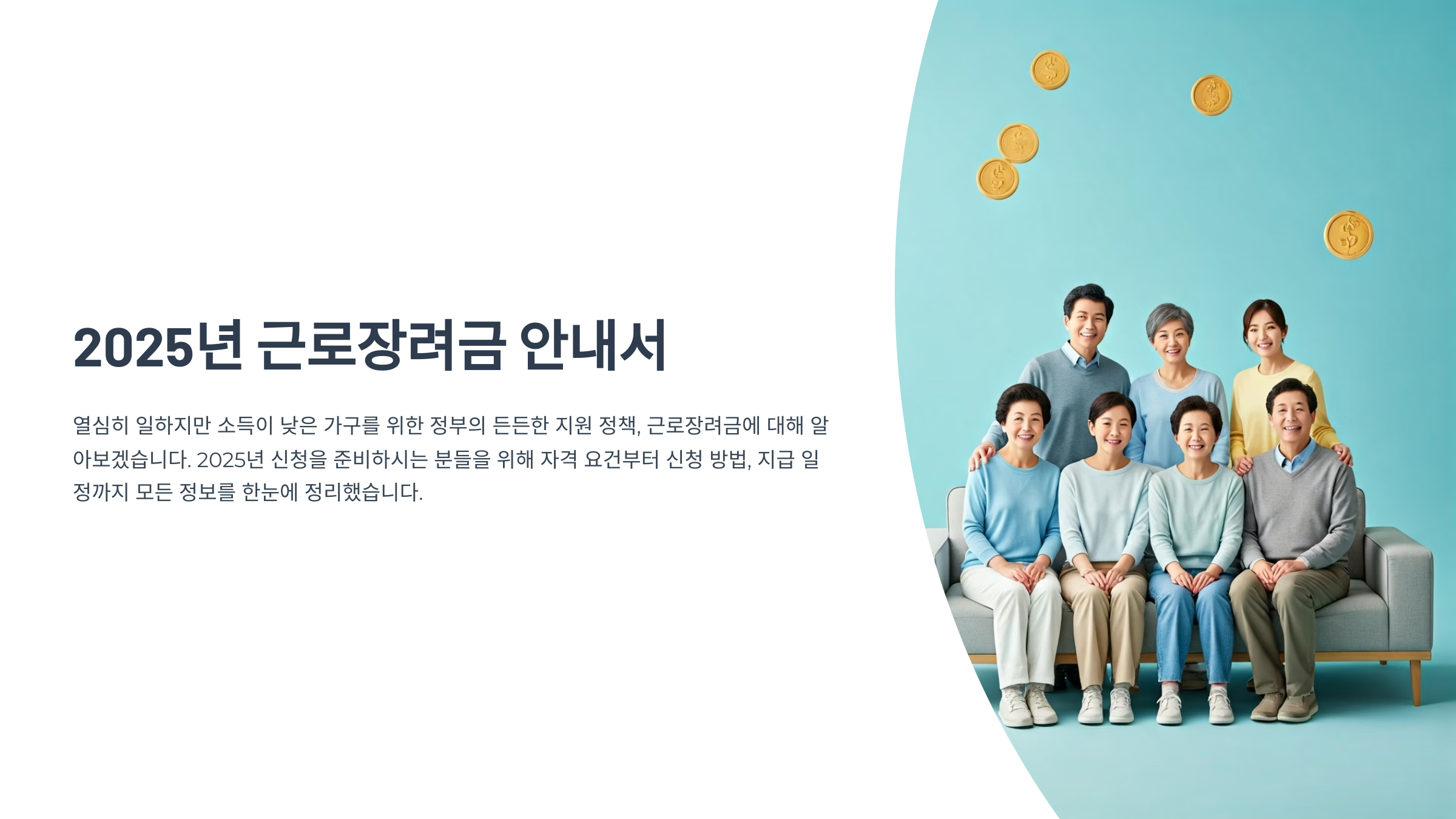 2025년 근로장려금 안내서

열심히 일하지만 소득이 낮은 가구를 위한 정부의 든든한 지원 정책, 근로장려금에 대해 알아보겠습니다. 2025년 신청을 준비하시는 분들을 위해 자격 요건부터 신청 방법, 지급 일정까지 모든 정보를 한눈에 정리했습니다.